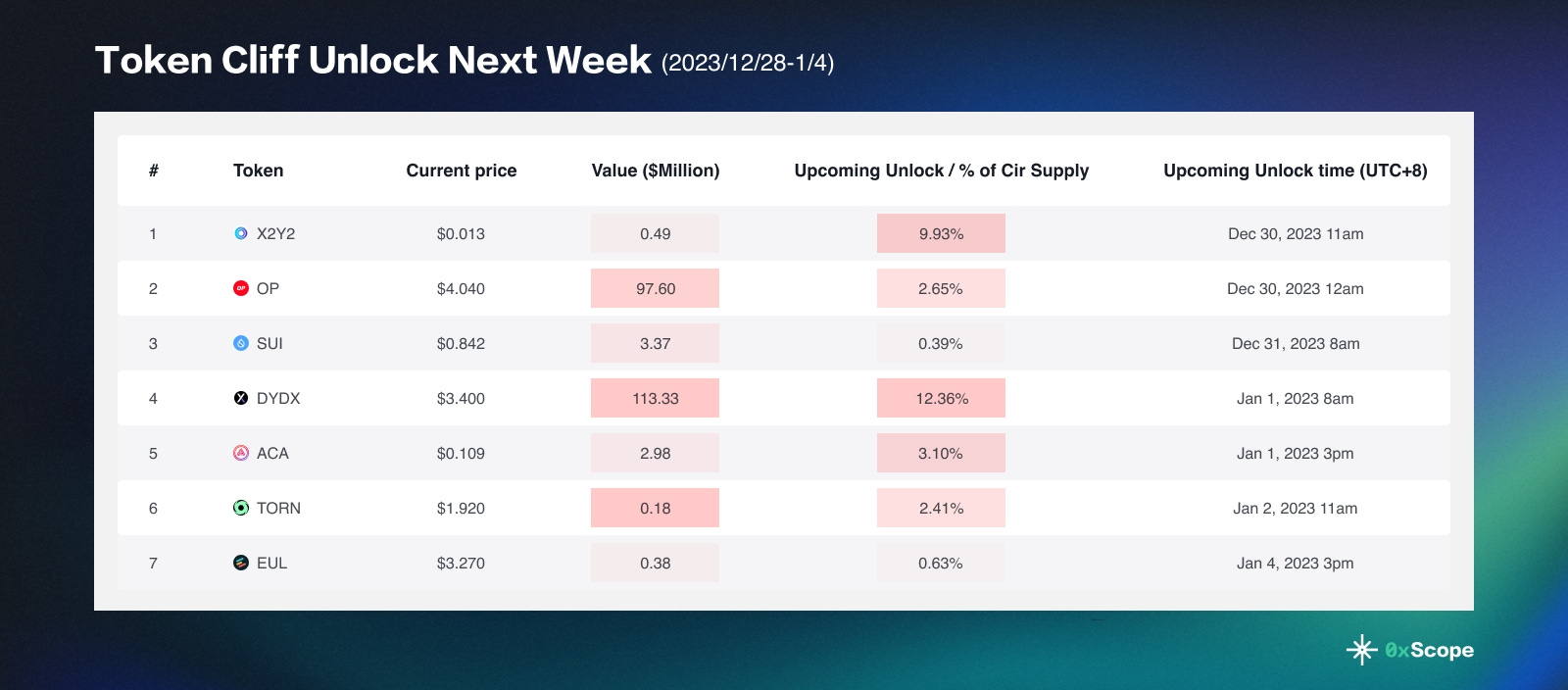 Token Cliff Unlock Next Week (2023/12/28-1/4)

| # | Token | Current price | Value ($Million) | Upcoming Unlock / % of Cir Supply | Upcoming Unlock time (UTC+8) |
|---|---|---|---|---|---|
| 1 | X2Y2 | $0.013 | 0.49 | 9.93% | Dec 30, 2023 11am |
| 2 | OP | $4.040 | 97.60 | 2.65% | Dec 30, 2023 12am |
| 3 | SUI | $0.842 | 3.37 | 0.39% | Dec 31, 2023 8am |
| 4 | DYDX | $3.400 | 113.33 | 12.36% | Jan 1, 2023 8am |
| 5 | ACA | $0.109 | 2.98 | 3.10% | Jan 1, 2023 3pm |
| 6 | TORN | $1.920 | 0.18 | 2.41% | Jan 2, 2023 11am |
| 7 | EUL | $3.270 | 0.38 | 0.63% | Jan 4, 2023 3pm |

0xScope